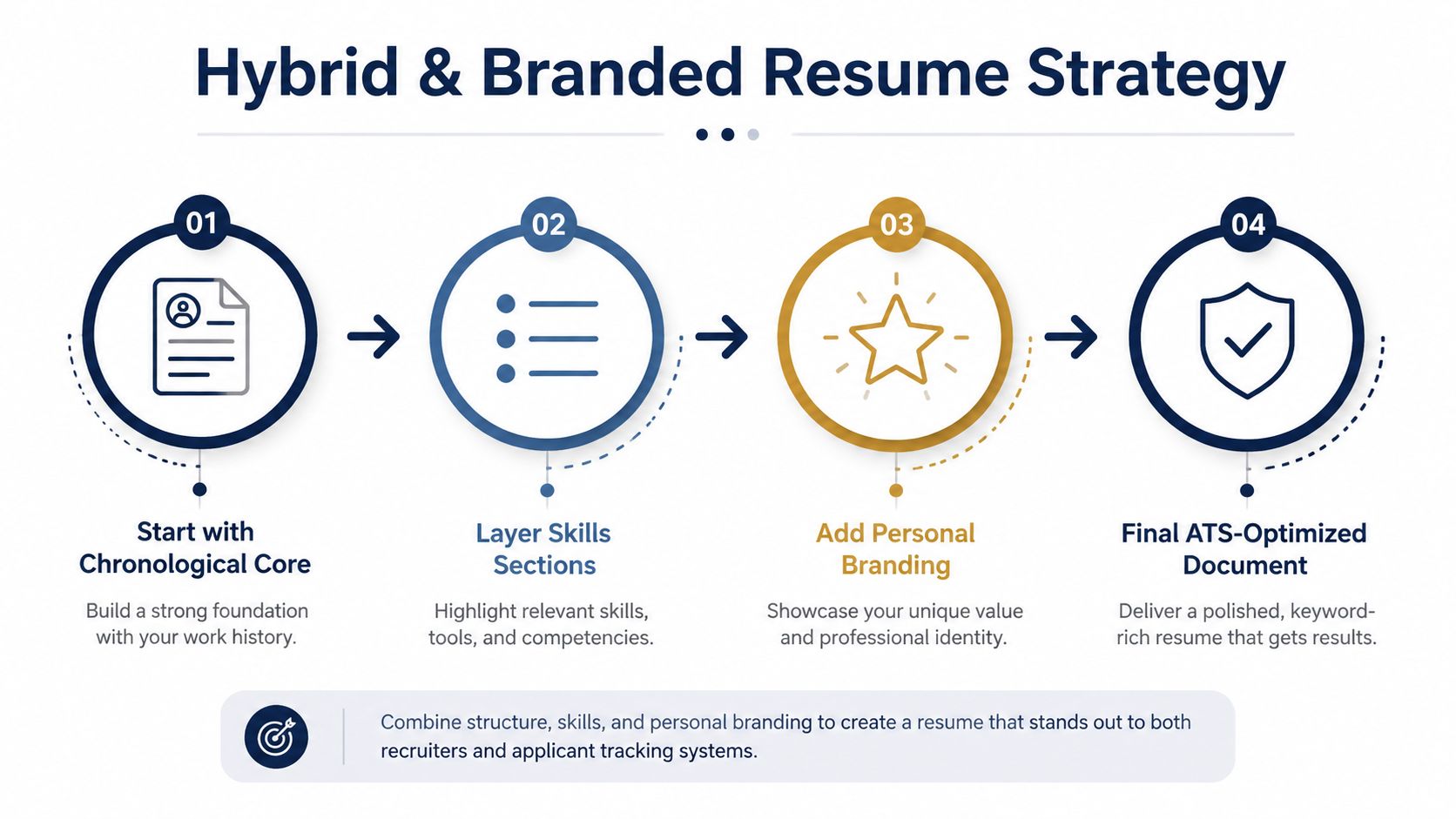 Hybrid & Branded Resume Strategy

01

Start with Chronological Core

Build a strong foundation with your work history.

02

Layer Skills Sections

Highlight relevant skills, tools, and competencies.

03

Add Personal Branding

Showcase your unique value and professional identity.

04

Final ATS-Optimized Document

Deliver a polished, keyword-rich resume that gets results.

Combine structure, skills, and personal branding to create a resume that stands out to both recruiters and applicant tracking systems.